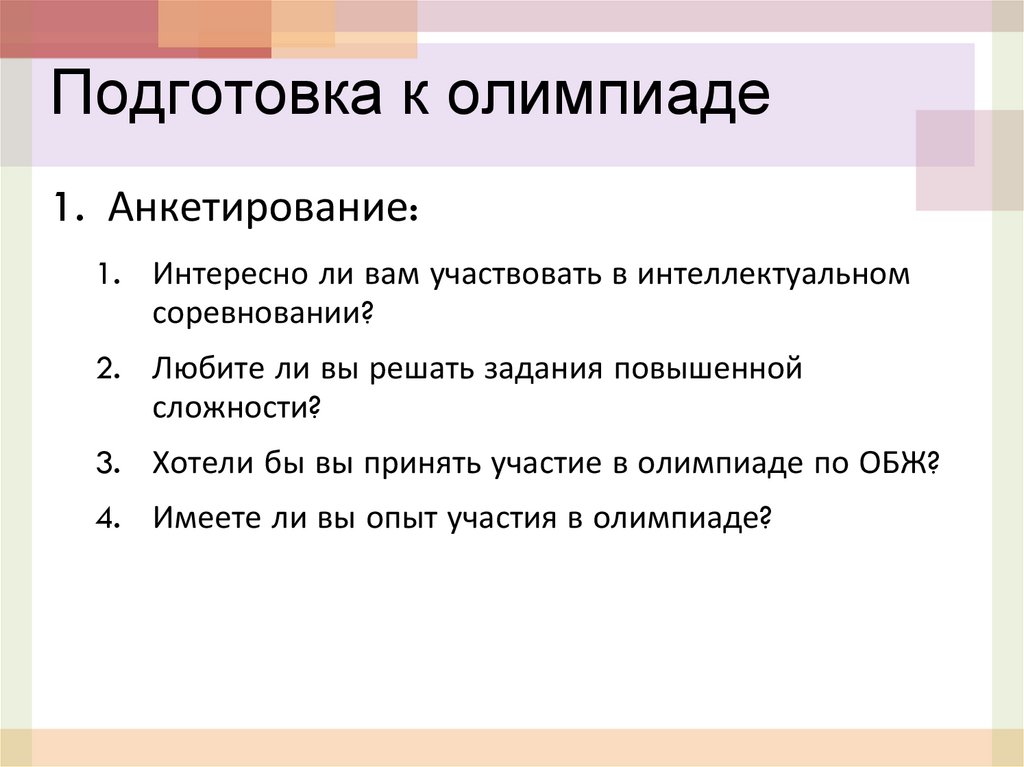 Подготовка к олимпиаде

1. Анкетирование:

1. Интересно ли вам участвовать в интеллектуальном соревновании?
2. Любите ли вы решать задания повышенной сложности?
3. Хотели бы вы принять участие в олимпиаде по ОБЖ?
4. Имеете ли вы опыт участия в олимпиаде?